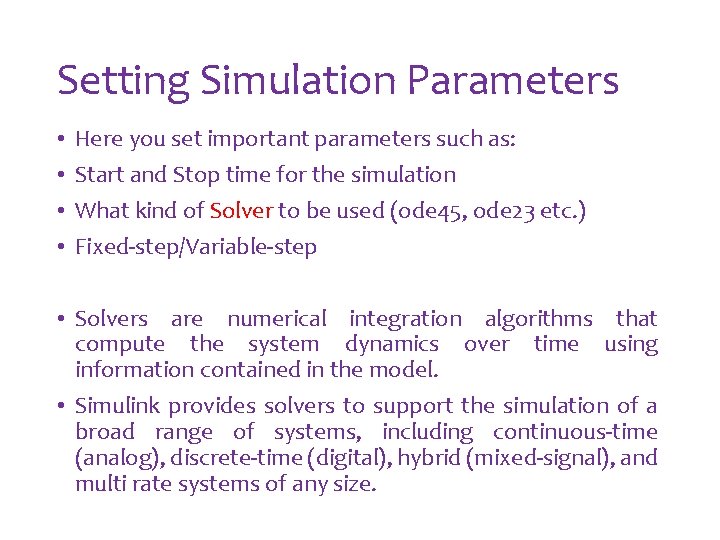 Setting Simulation Parameters

• Here you set important parameters such as:
• Start and Stop time for the simulation
• What kind of Solver to be used (ode45, ode23 etc.)
• Fixed-step/Variable-step

• Solvers are numerical integration algorithms that compute the system dynamics over time using information contained in the model.
• Simulink provides solvers to support the simulation of a broad range of systems, including continuous-time (analog), discrete-time (digital), hybrid (mixed-signal), and multi rate systems of any size.